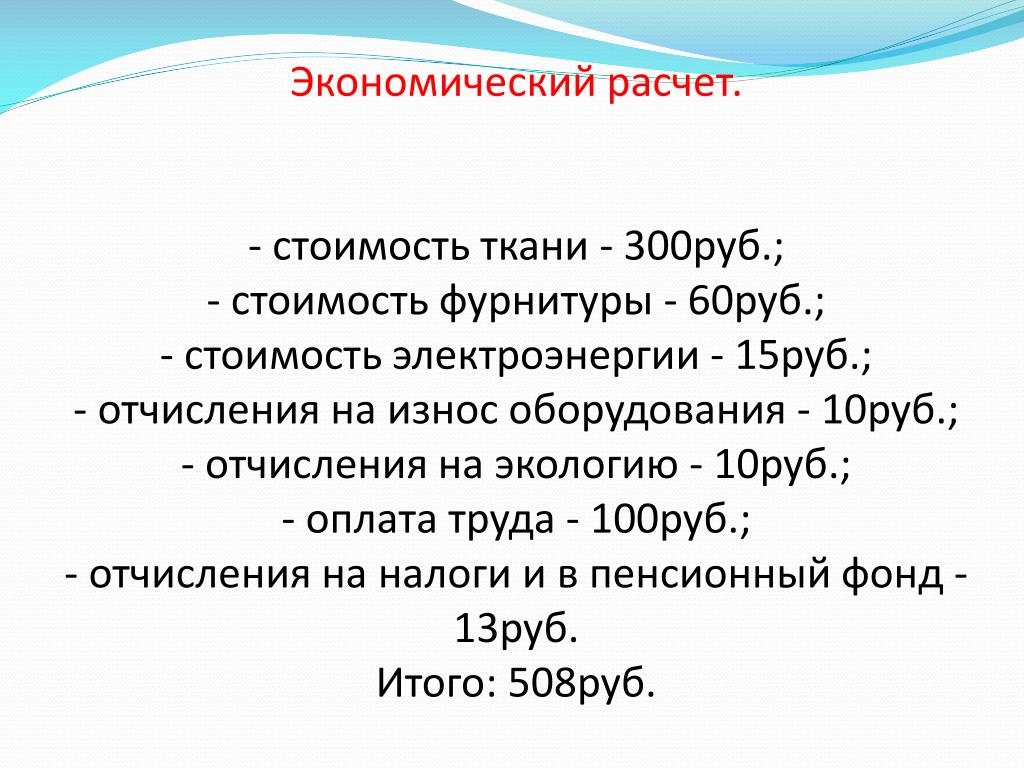 Экономический расчет.

- стоимость ткани - 300руб.;
- стоимость фурнитуры - 60руб.;
- стоимость электроэнергии - 15руб.;
- отчисления на износ оборудования - 10руб.;
- отчисления на экологию - 10руб.;
- оплата труда - 100руб.;
- отчисления на налоги и в пенсионный фонд - 13руб.
Итого: 508руб.